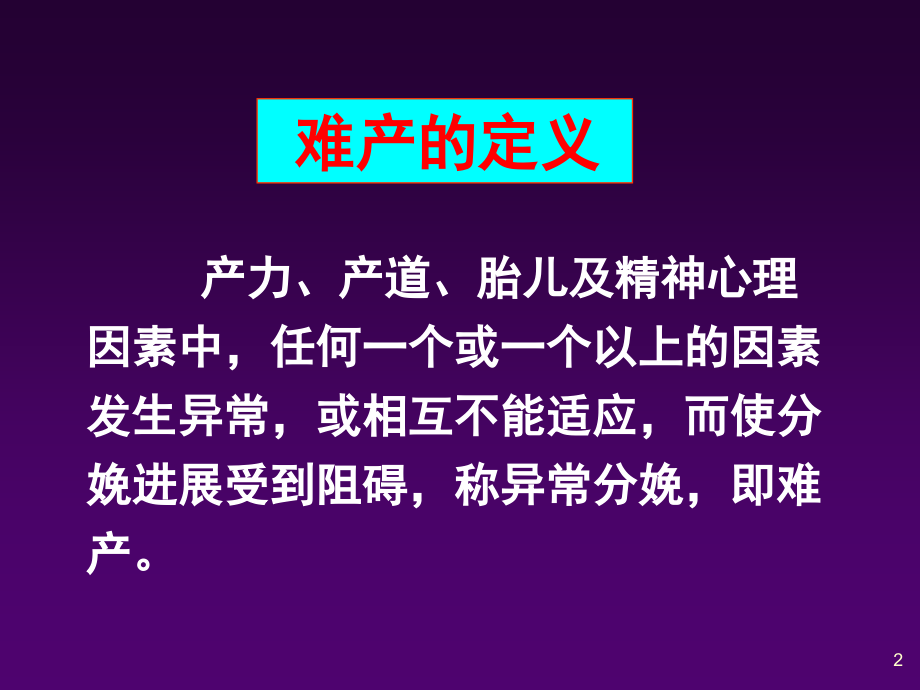 难产的定义

产力、产道、胎儿及精神心理因素中，任何一个或一个以上的因素发生异常，或相互不能适应，而使分娩进展受到阻碍，称异常分娩，即难产。

2